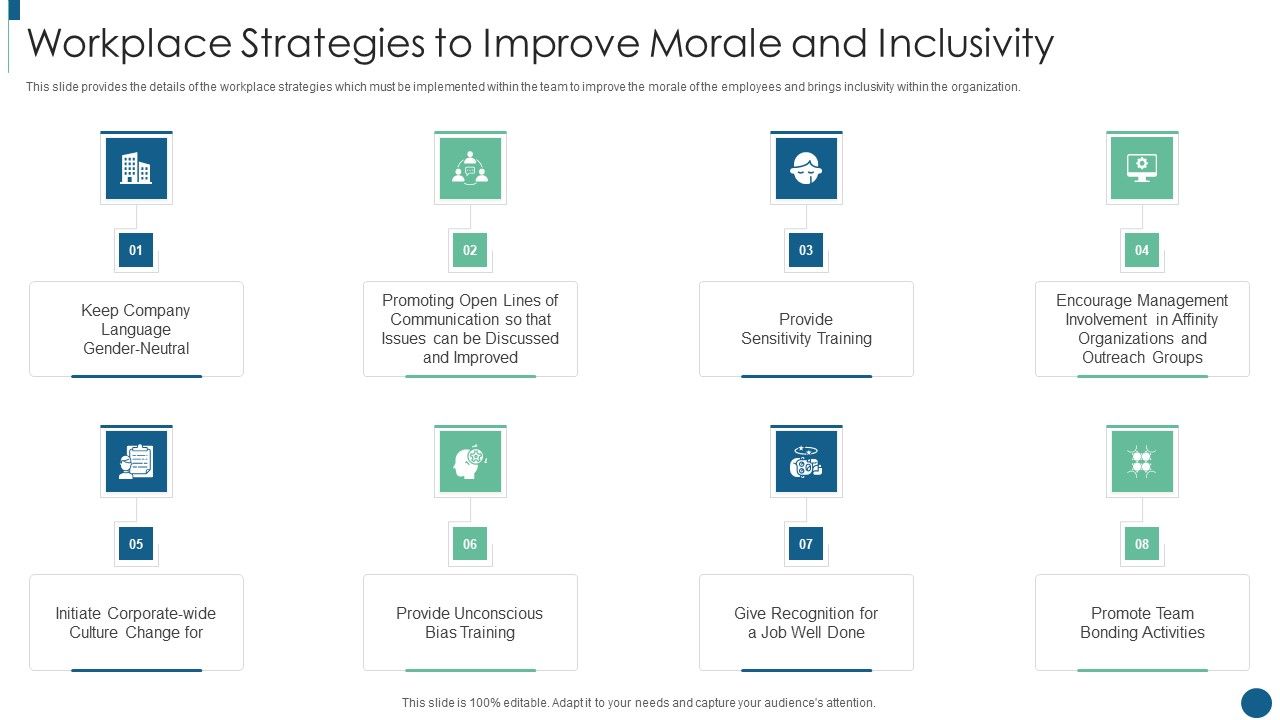 Workplace Strategies to Improve Morale and Inclusivity

This slide provides the details of the workplace strategies which must be implemented within the team to improve the morale of the employees and brings inclusivity within the organization.

01

Keep Company Language Gender-Neutral

02

Promoting Open Lines of Communication so that Issues can be Discussed and Improved

03

Provide Sensitivity Training

04

Encourage Management Involvement in Affinity Organizations and Outreach Groups

05

Initiate Corporate-wide Culture Change for

06

Provide Unconscious Bias Training

07

Give Recognition for a Job Well Done

08

Promote Team Bonding Activities

This slide is 100% editable. Adapt it to your needs and capture your audience's attention.